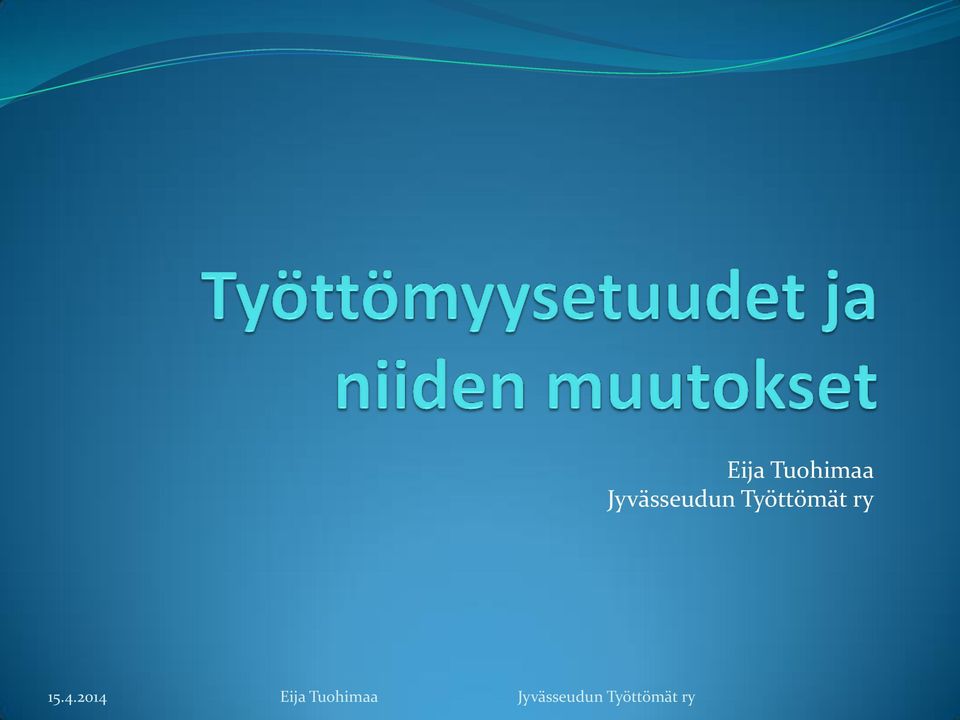 Työttömyysetuudet ja niiden muutokset

Eija Tuohimaa
Jyvässeudun Työttömät ry

15.4.2014 Eija Tuohimaa Jyvässeudun Työttömät ry